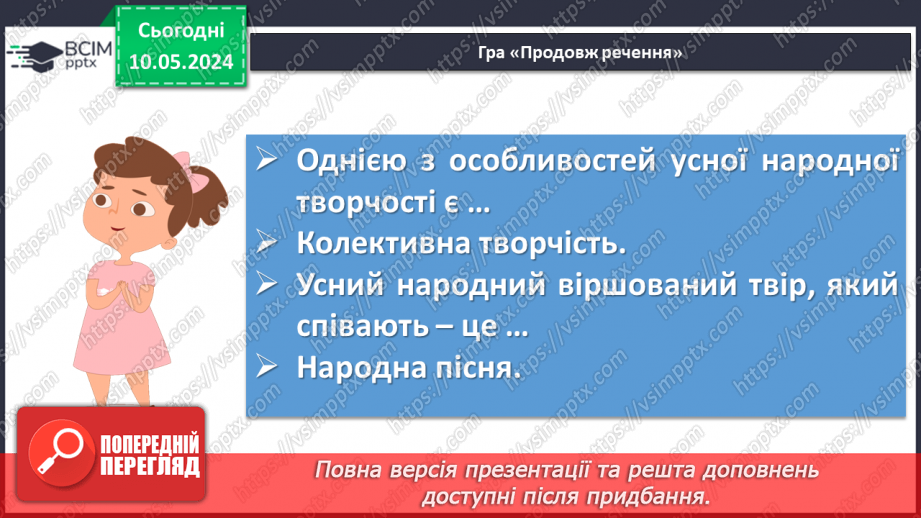 ВСІМ pptx

Сьогодні 10.05.2024

Гра «Продовж речення»

➢ Однією з особливостей усної народної творчості є …
➢ Колективна творчість.
➢ Усний народний віршований твір, який співають – це …
➢ Народна пісня.

ПОПЕРЕДНІЙ ПЕРЕГЛЯД

Повна версія презентації та решта доповнень доступні після придбання.

https://vsimpptx.com